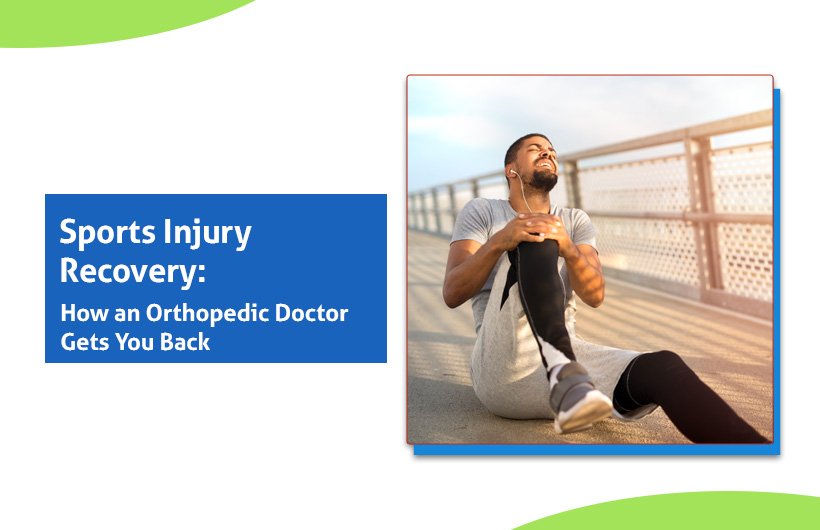 Sports Injury Recovery:

How an Orthopedic Doctor Gets You Back